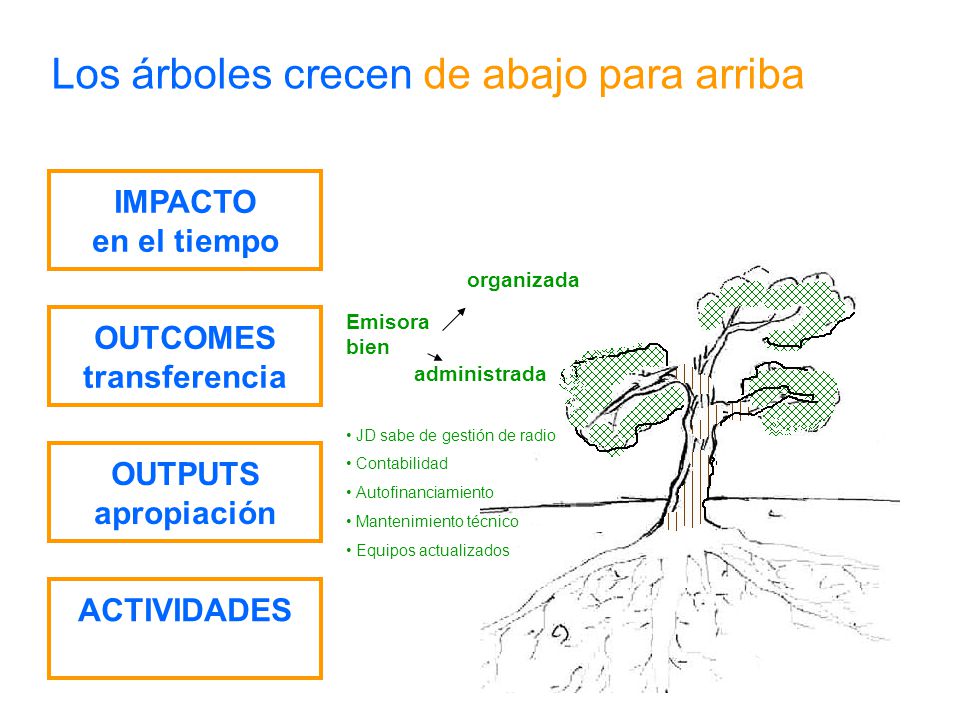 Los árboles crecen de abajo para arriba

IMPACTO
en el tiempo

OUTCOMES
transferencia

OUTPUTS
apropiación

ACTIVIDADES

organizada

Emisora bien

administrada

• JD sabe de gestión de radio
• Contabilidad
• Autofinanciamiento
• Mantenimiento técnico
• Equipos actualizados